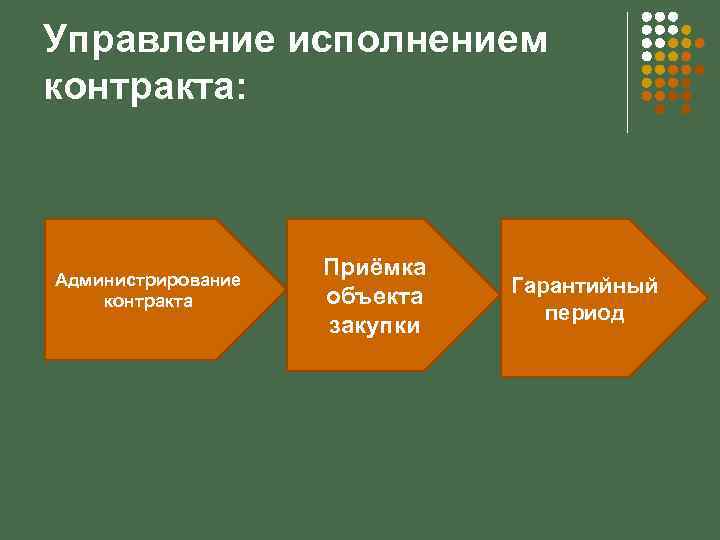 Управление исполнением контракта:

Администрирование контракта

Приёмка объекта закупки

Гарантийный период